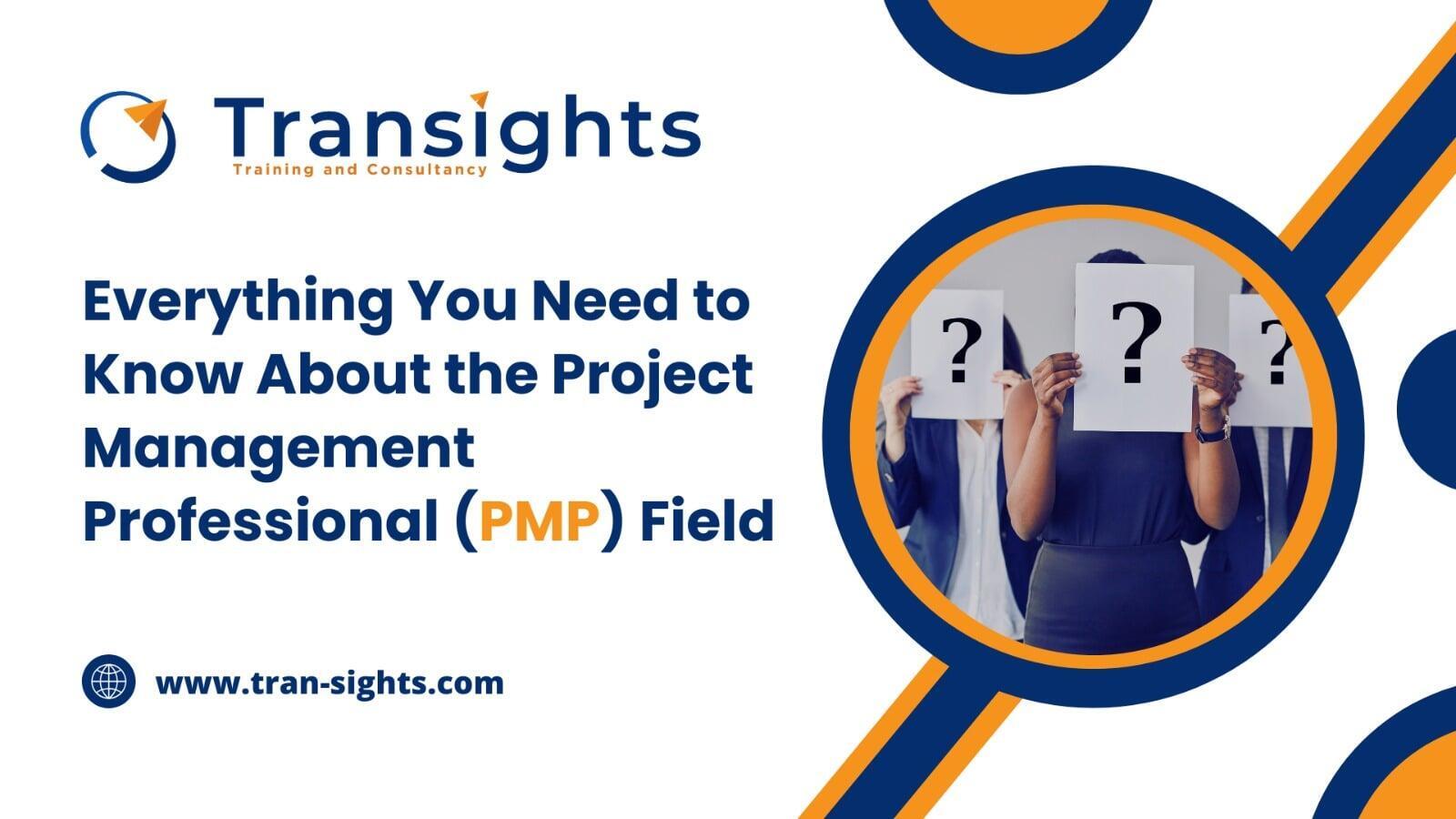 Transights
Training and Consultancy

Everything You Need to Know About the Project Management Professional (PMP) Field

?
?
?

www.tran-sights.com